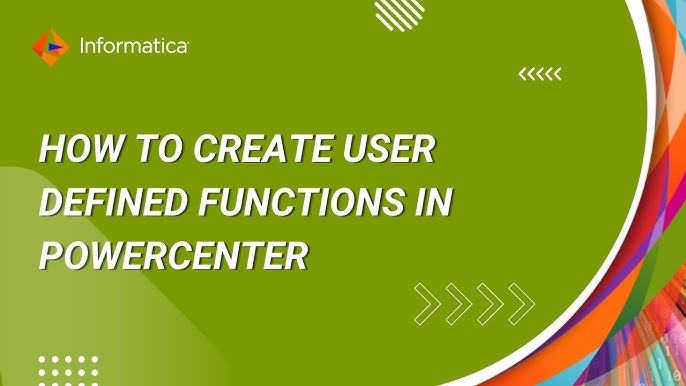 Informatica

HOW TO CREATE USER DEFINED FUNCTIONS IN POWERCENTER